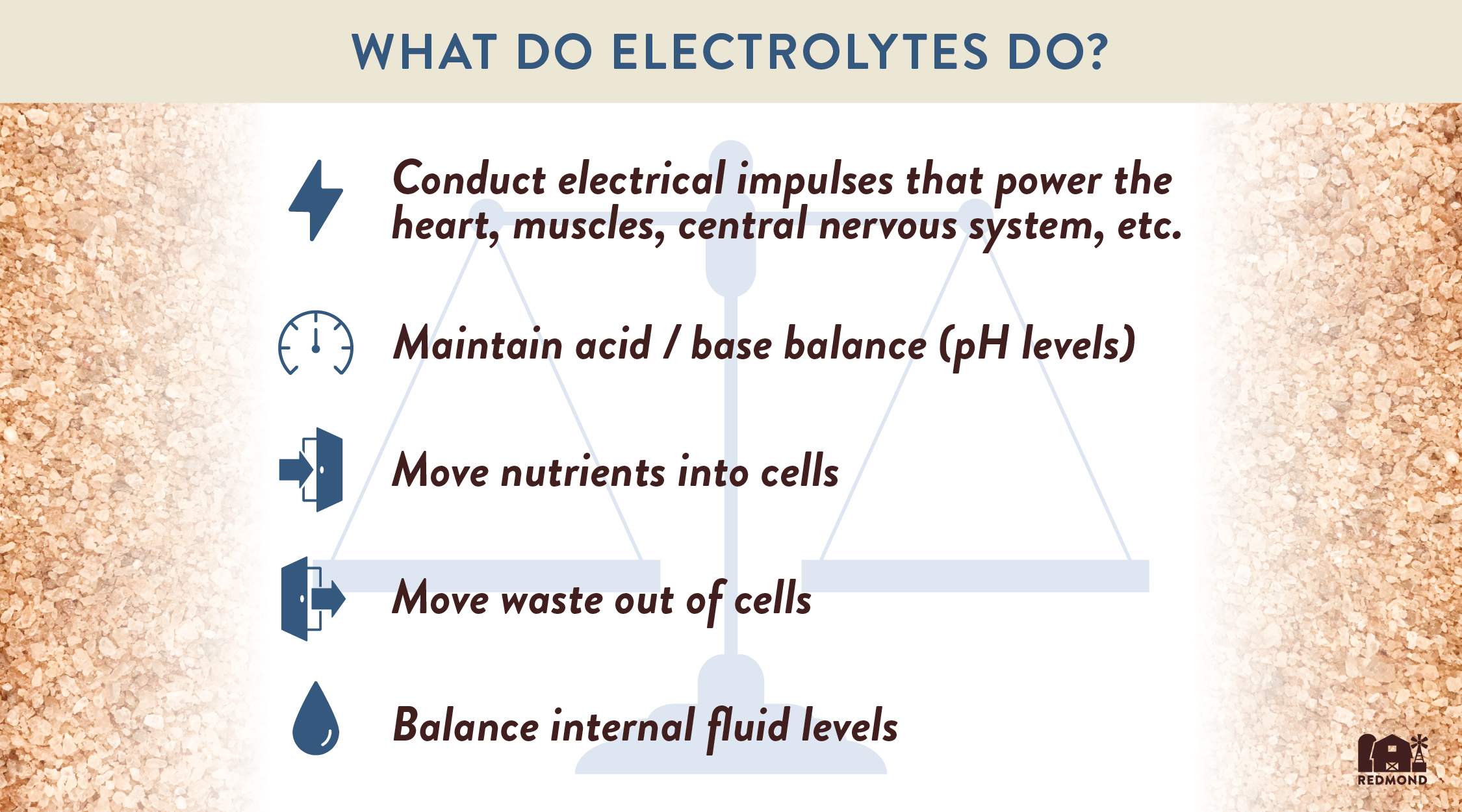 WHAT DO ELECTROLYTES DO?

Conduct electrical impulses that power the heart, muscles, central nervous system, etc.

Maintain acid / base balance (pH levels)

Move nutrients into cells

Move waste out of cells

Balance internal fluid levels

REDMOND